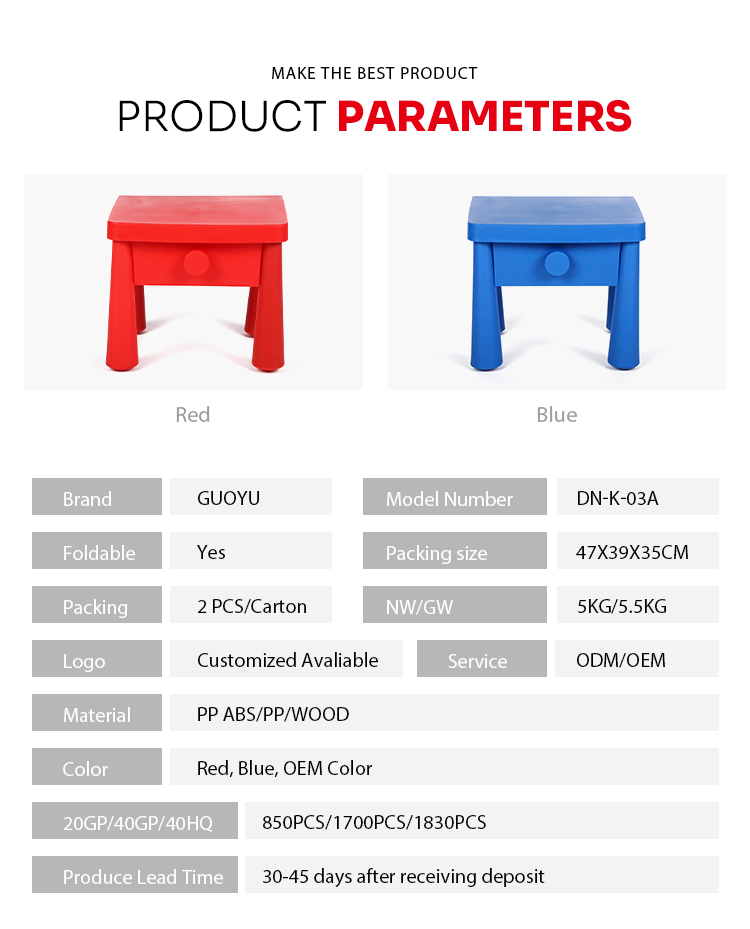 MAKE THE BEST PRODUCT

PRODUCT PARAMETERS

Red

Blue

| Brand | GUOYU | Model Number | DN-K-03A |
|---|---|---|---|
| Foldable | Yes | Packing size | 47X39X35CM |
| Packing | 2 PCS/Carton | NW/GW | 5KG/5.5KG |
| Logo | Customized Avaliable | Service | ODM/OEM |
| Material | PP ABS/PP/WOOD | | |
| Color | Red, Blue, OEM Color | | |
| 20GP/40GP/40HQ | 850PCS/1700PCS/1830PCS | | |
| Produce Lead Time | 30-45 days after receiving deposit | | |